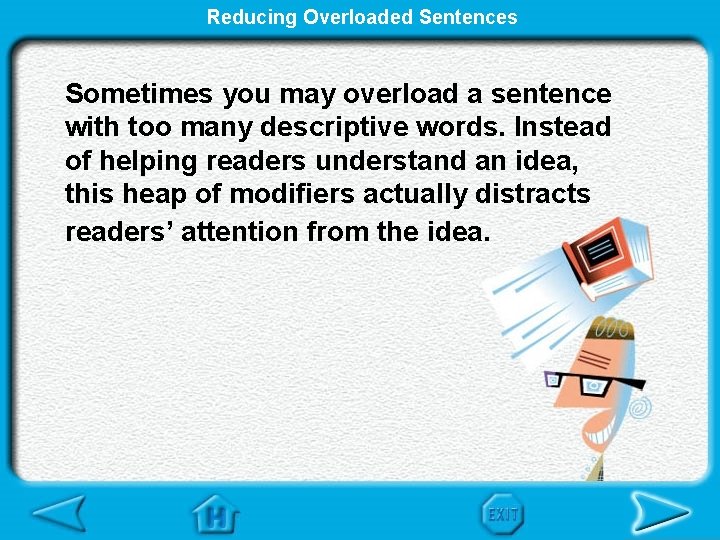 Reducing Overloaded Sentences

Sometimes you may overload a sentence with too many descriptive words. Instead of helping readers understand an idea, this heap of modifiers actually distracts readers' attention from the idea.

H

EXIT